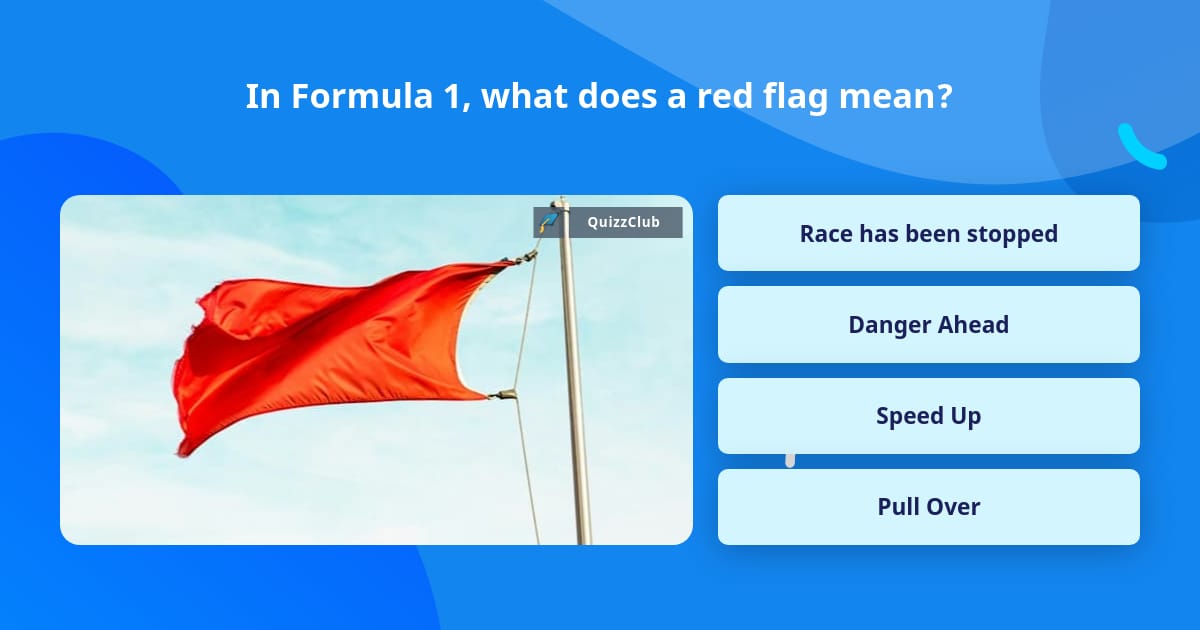 In Formula 1, what does a red flag mean?

QuizzClub

Race has been stopped

Danger Ahead

Speed Up

Pull Over